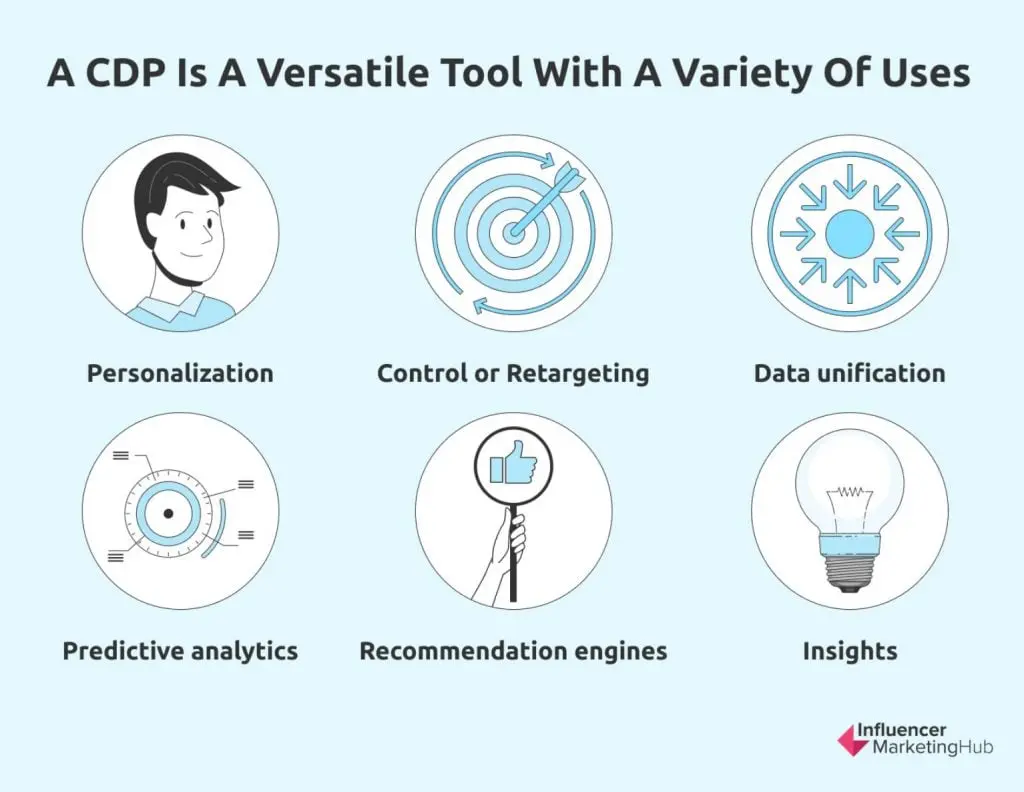 A CDP Is A Versatile Tool With A Variety Of Uses

Personalization

Control or Retargeting

Data unification

Predictive analytics

Recommendation engines

Insights

Influencer MarketingHub